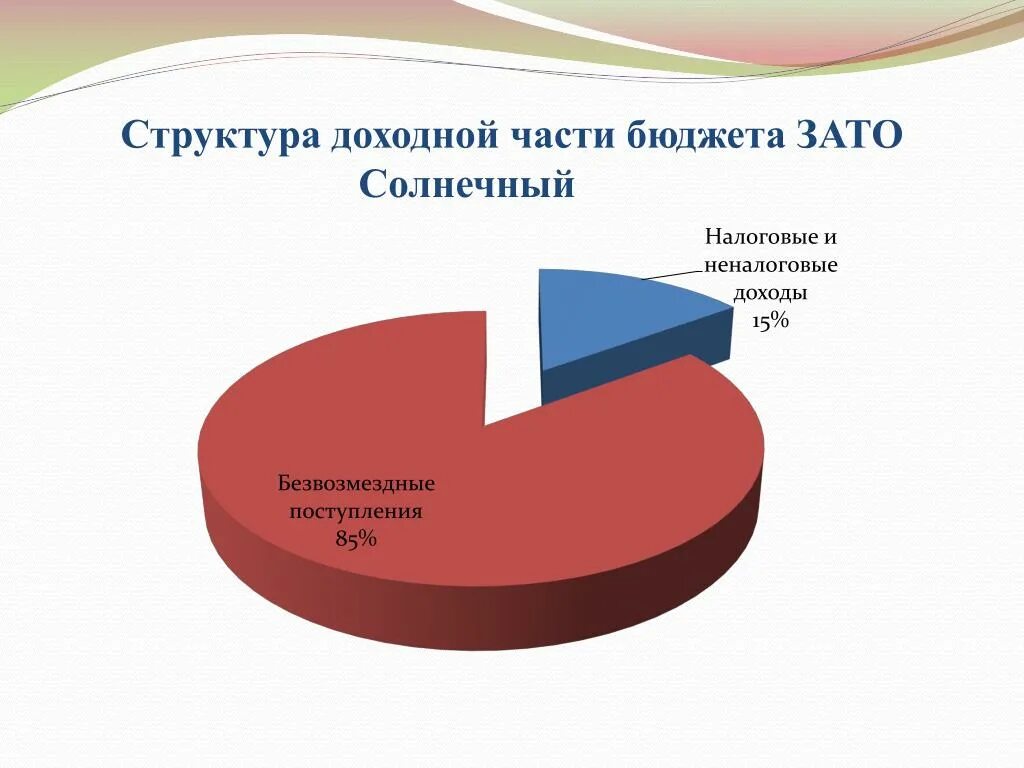 Структура доходной части бюджета ЗАТО Солнечный

Налоговые и неналоговые доходы 15%

Безвозмездные поступления 85%